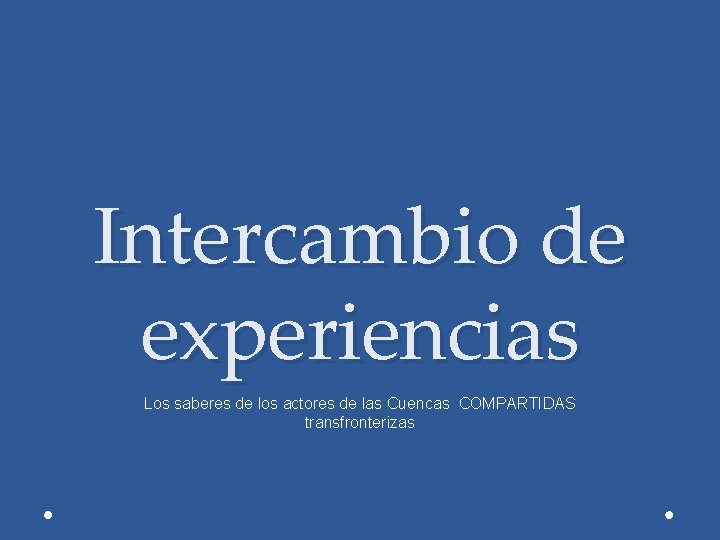 Intercambio de experiencias

Los saberes de los actores de las Cuencas COMPARTIDAS transfronterizas